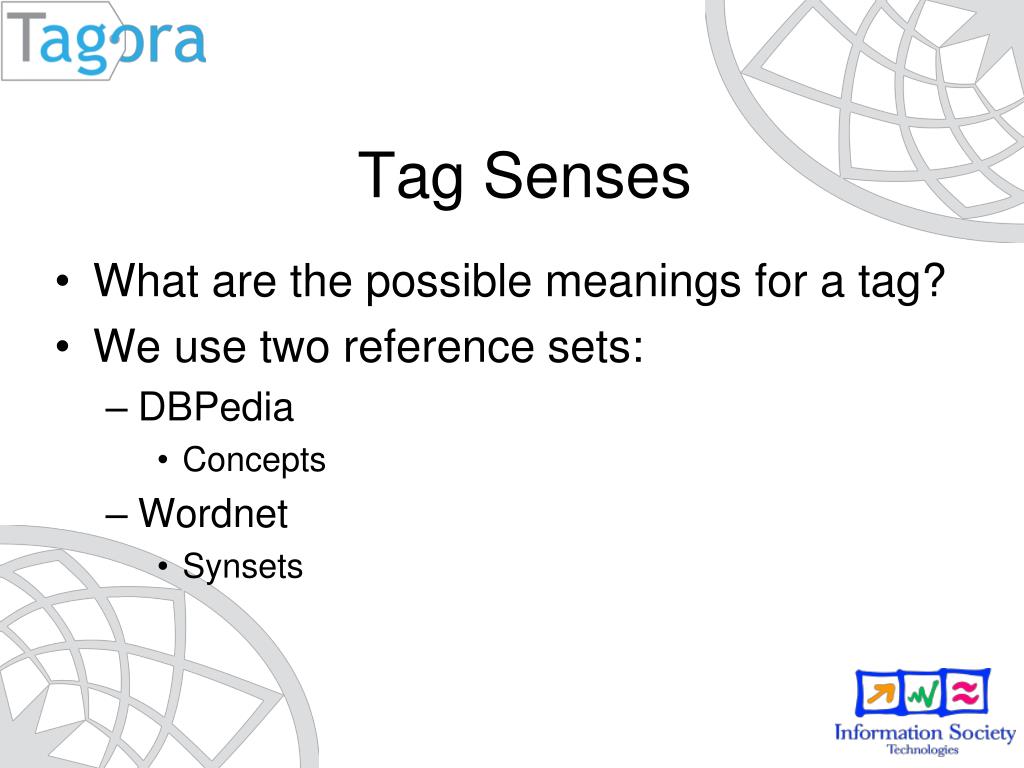 Tagora

Tag Senses

• What are the possible meanings for a tag?
• We use two reference sets:
– DBPedia
• Concepts
– Wordnet
• Synsets

Information Society Technologies